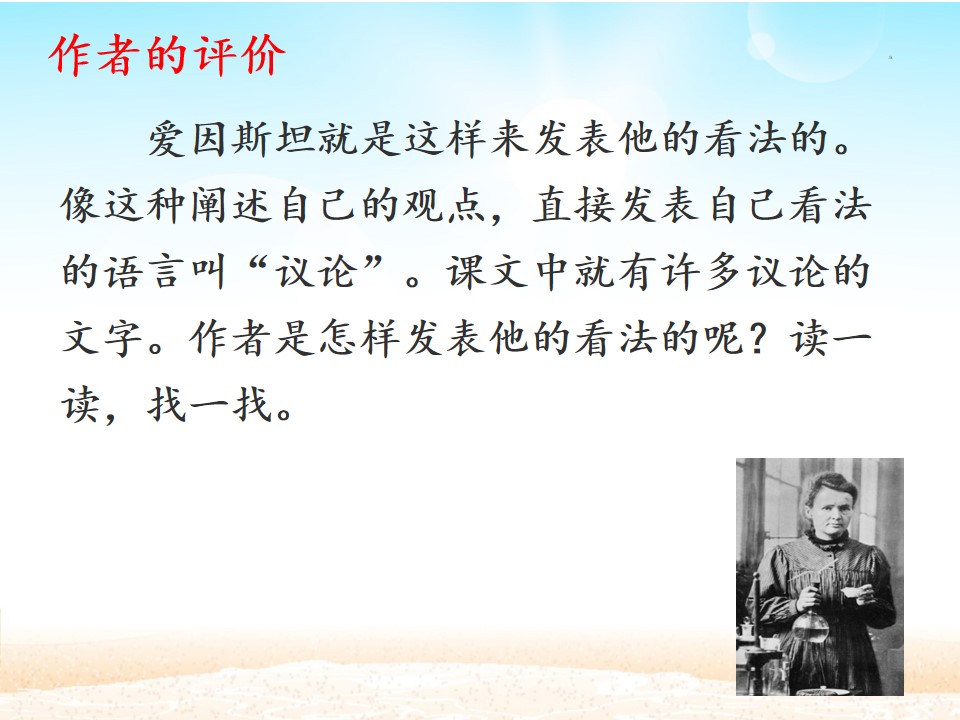 作者的评价

爱因斯坦就是这样来发表他的看法的。像这种阐述自己的观点，直接发表自己看法的语言叫“议论”。课文中就有许多议论的文字。作者是怎样发表他的看法的呢？读一读，找一找。